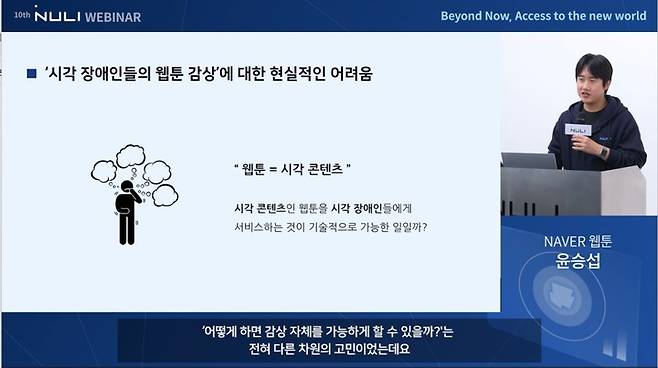 10th NULI WEBINAR

Beyond Now, Access to the new world

■ '시각 장애인들의 웹툰 감상'에 대한 현실적인 어려움

" 웹툰 = 시각 콘텐츠 "

시각 콘텐츠인 웹툰을 시각 장애인들에게 서비스하는 것이 기술적으로 가능한 일일까?

NULI

NAVER 웹툰
윤승섭

'어떻게 하면 감상 자체를 가능하게 할 수 있을까?'는
전혀 다른 차원의 고민이었는데요